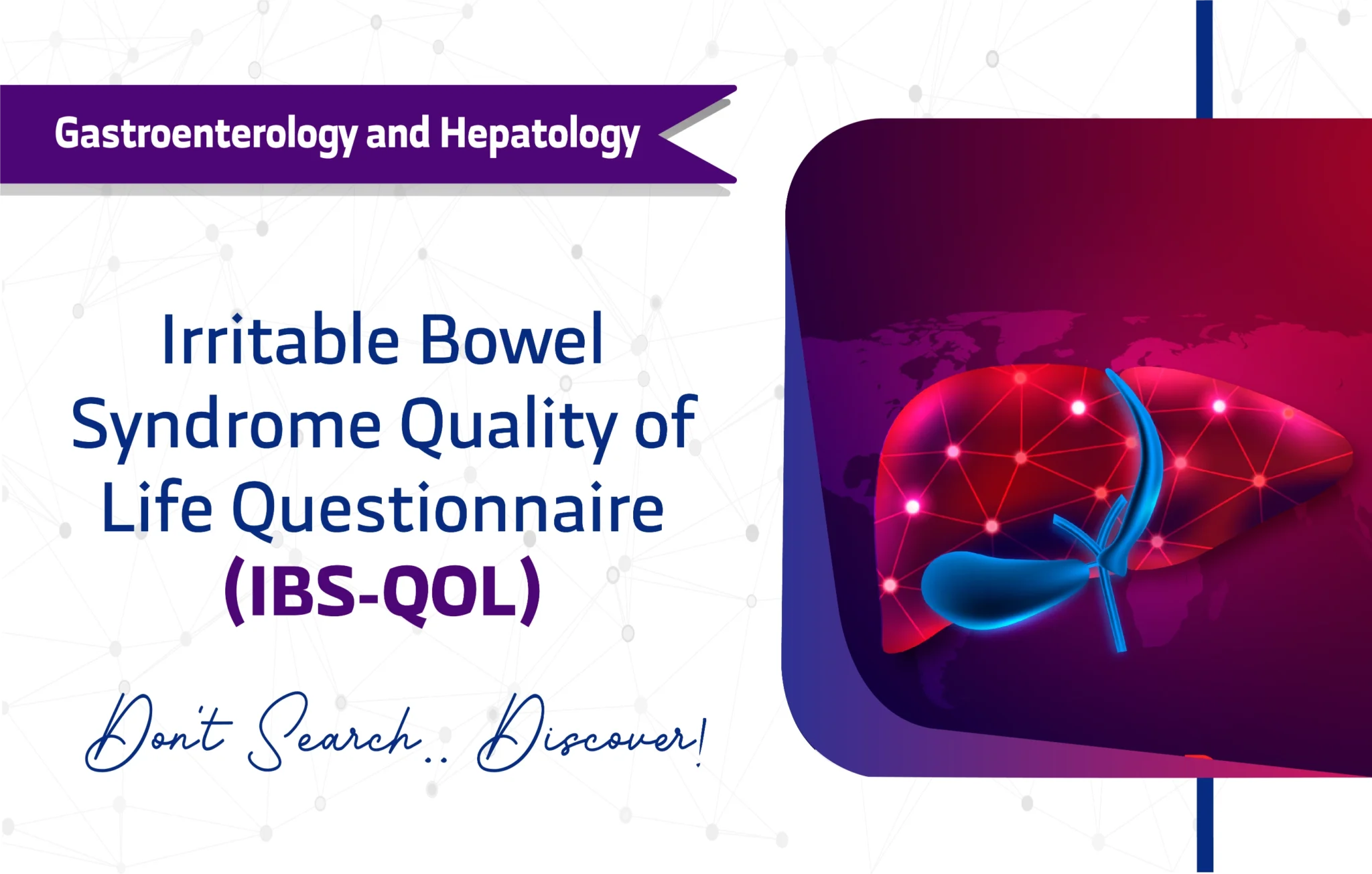 Gastroenterology and Hepatology

Irritable Bowel Syndrome Quality of Life Questionnaire (IBS-QOL)

Don't Search.. Discover!